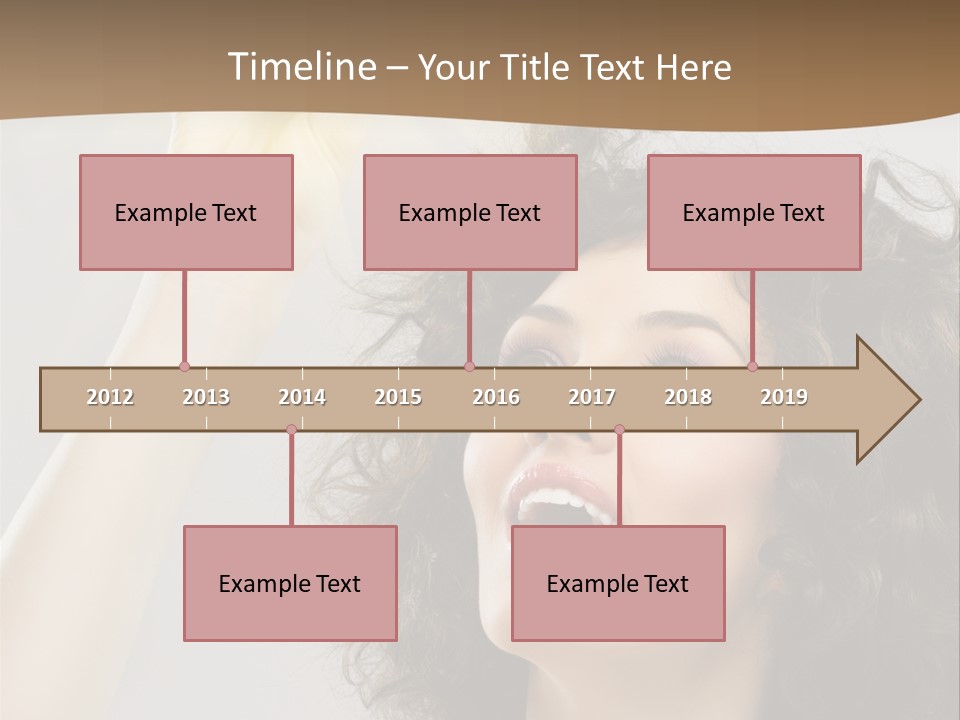 Timeline – Your Title Text Here

Example Text

Example Text

Example Text

2012 2013 2014 2015 2016 2017 2018 2019

Example Text

Example Text